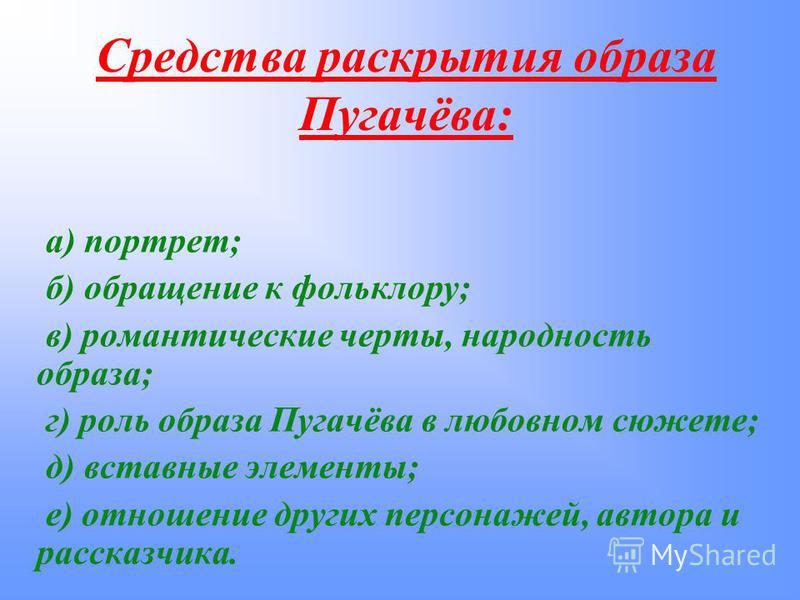 Средства раскрытия образа Пугачёва:

а) портрет;

б) обращение к фольклору;

в) романтические черты, народность образа;

г) роль образа Пугачёва в любовном сюжете;

д) вставные элементы;

е) отношение других персонажей, автора и рассказчика.

MyShared